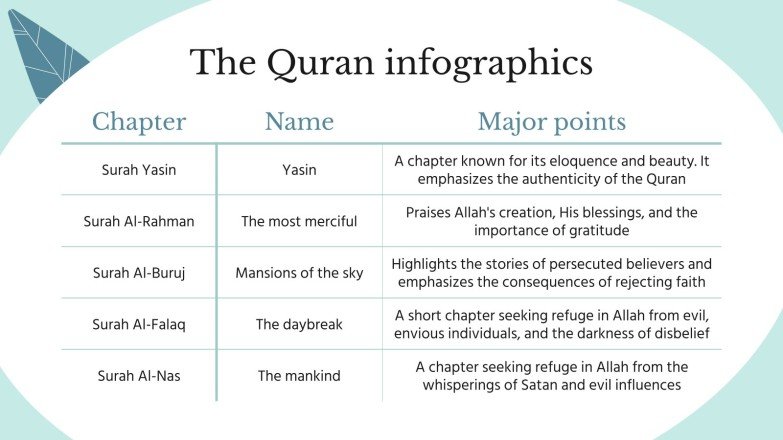 The Quran infographics

| Chapter | Name | Major points |
|---|---|---|
| Surah Yasin | Yasin | A chapter known for its eloquence and beauty. It emphasizes the authenticity of the Quran |
| Surah Al-Rahman | The most merciful | Praises Allah's creation, His blessings, and the importance of gratitude |
| Surah Al-Buruj | Mansions of the sky | Highlights the stories of persecuted believers and emphasizes the consequences of rejecting faith |
| Surah Al-Falaq | The daybreak | A short chapter seeking refuge in Allah from evil, envious individuals, and the darkness of disbelief |
| Surah Al-Nas | The mankind | A chapter seeking refuge in Allah from the whisperings of Satan and evil influences |